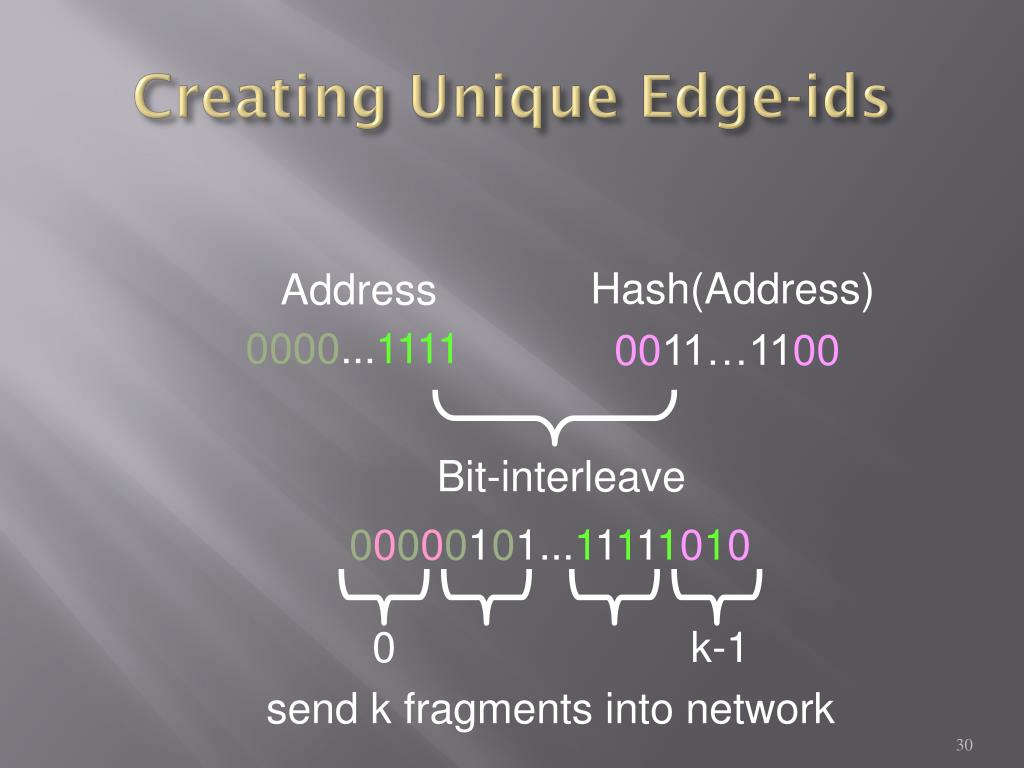 Creating Unique Edge-ids

Address
0000...1111

Hash(Address)
0011…1100

Bit-interleave

00000101...11111010

0

k-1

send k fragments into network

30